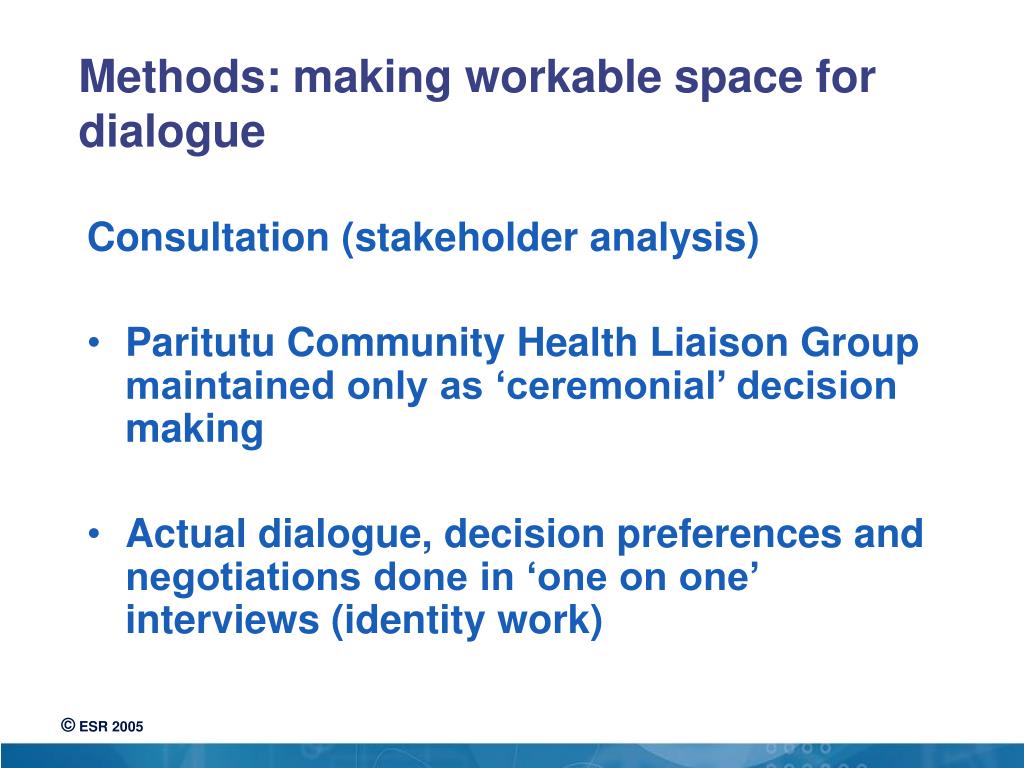 Methods: making workable space for dialogue

Consultation (stakeholder analysis)

• Paritutu Community Health Liaison Group maintained only as ‘ceremonial’ decision making

• Actual dialogue, decision preferences and negotiations done in ‘one on one’ interviews (identity work)

© ESR 2005